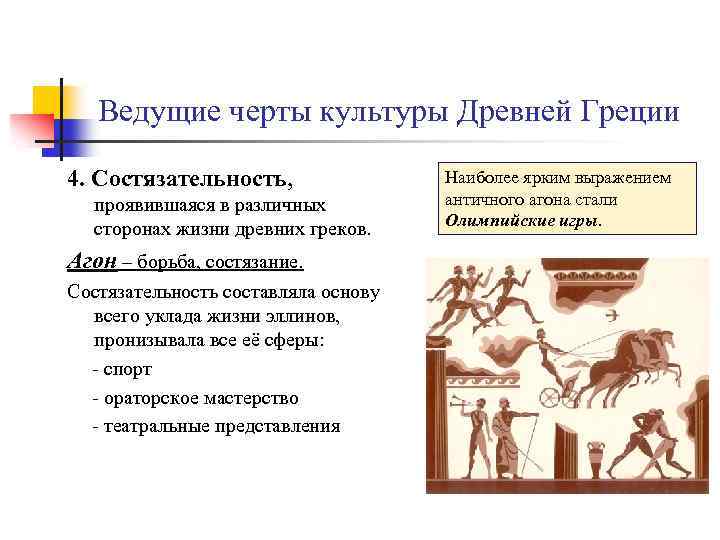 Ведущие черты культуры Древней Греции

4. Состязательность, проявившаяся в различных сторонах жизни древних греков.

Агон – борьба, состязание.

Состязательность составляла основу всего уклада жизни эллинов, пронизывала все её сферы:

- спорт

- ораторское мастерство

- театральные представления

Наиболее ярким выражением античного агона стали Олимпийские игры.